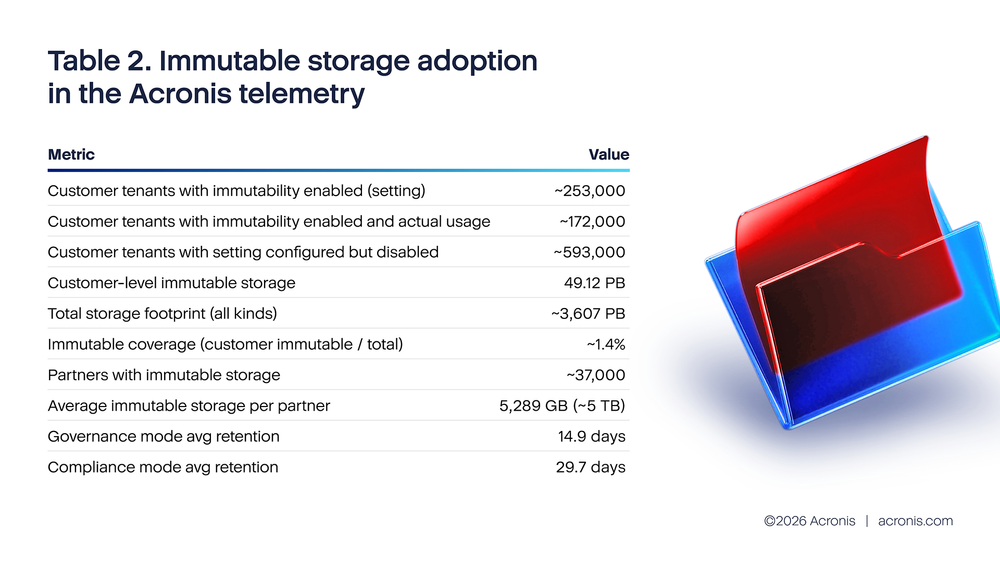 Table 2. Immutable storage adoption in the Acronis telemetry

| Metric | Value |
|---|---|
| Customer tenants with immutability enabled (setting) | ~253,000 |
| Customer tenants with immutability enabled and actual usage | ~172,000 |
| Customer tenants with setting configured but disabled | ~593,000 |
| Customer-level immutable storage | 49.12 PB |
| Total storage footprint (all kinds) | ~3,607 PB |
| Immutable coverage (customer immutable / total) | ~1.4% |
| Partners with immutable storage | ~37,000 |
| Average immutable storage per partner | 5,289 GB (~5 TB) |
| Governance mode avg retention | 14.9 days |
| Compliance mode avg retention | 29.7 days |

©2026 Acronis | acronis.com